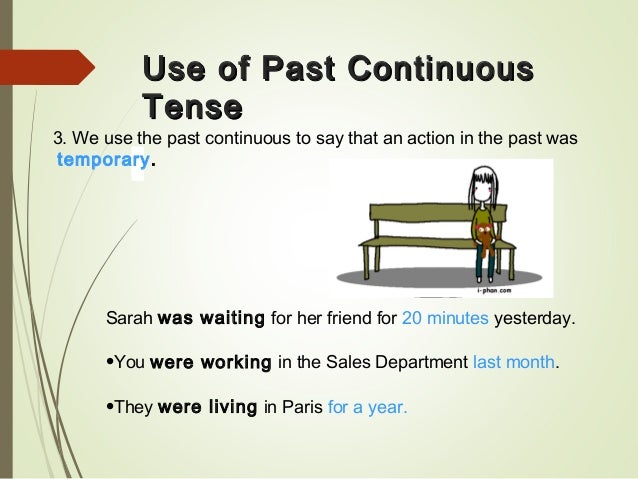 Use of Past Continuous Tense

3. We use the past continuous to say that an action in the past was temporary.

i-phan.com

Sarah was waiting for her friend for 20 minutes yesterday.

•You were working in the Sales Department last month.

•They were living in Paris for a year.